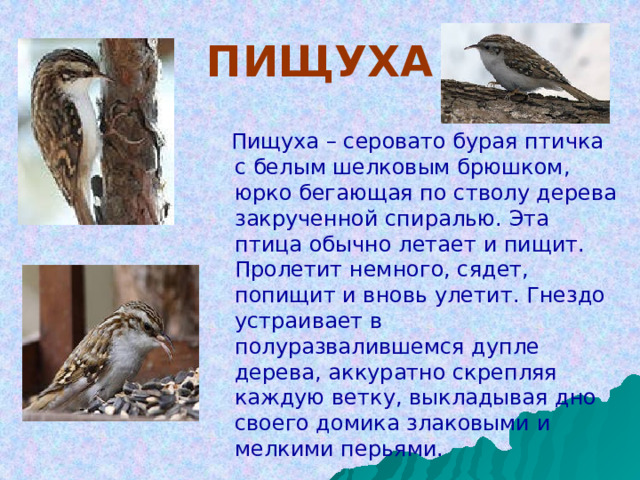 ПИЩУХА

Пищуха – серовато бурая птичка с белым шелковым брюшком, юрко бегающая по стволу дерева закрученной спиралью. Эта птица обычно летает и пищит. Пролетит немного, сядет, попищит и вновь улетит. Гнездо устраивает в полуразвалившемся дупле дерева, аккуратно скрепляя каждую ветку, выкладывая дно своего домика злаковыми и мелкими перьями.